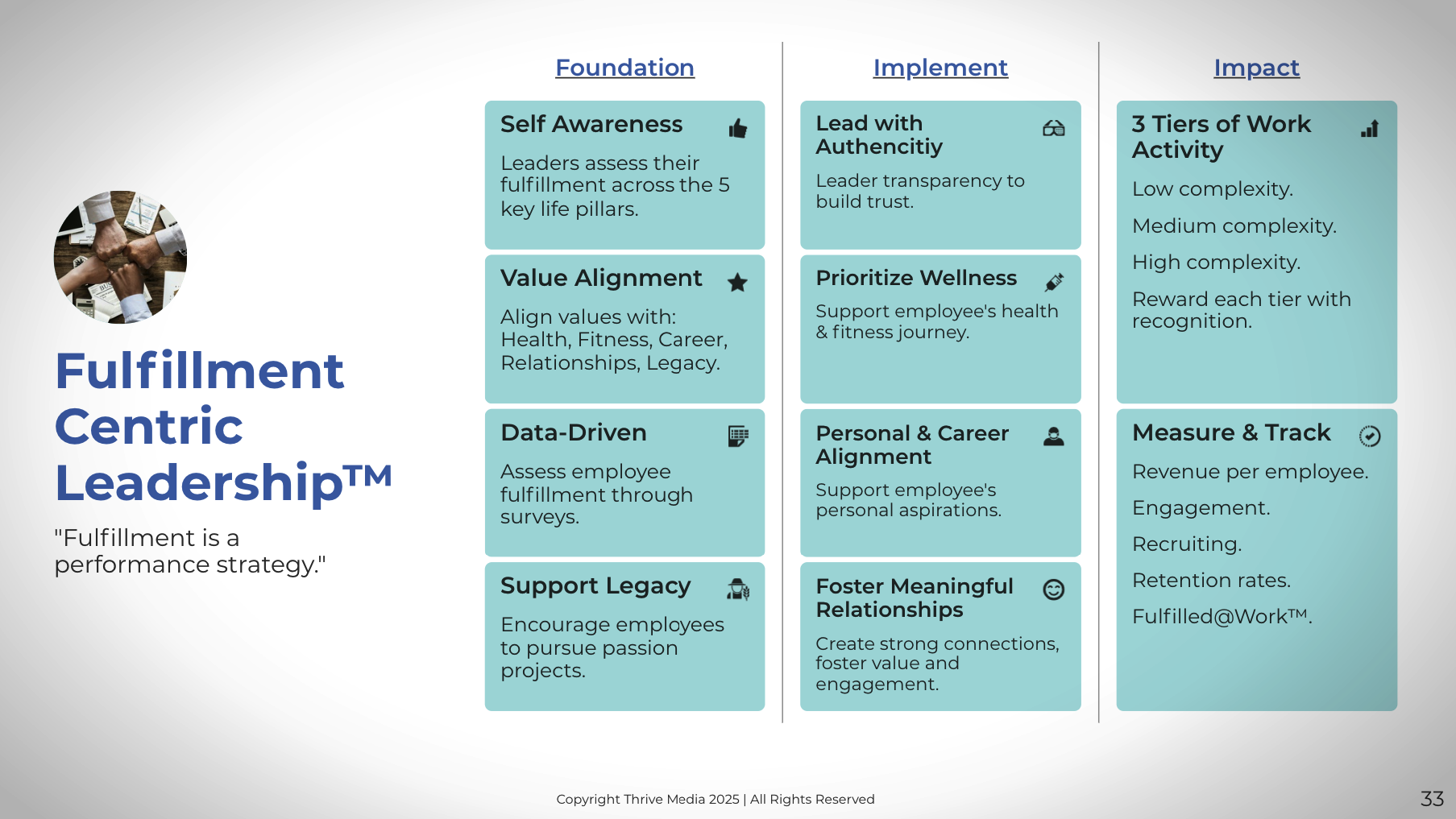 Fulfillment Centric Leadership™

"Fulfillment is a performance strategy."

Foundation

Self Awareness

Leaders assess their fulfillment across the 5 key life pillars.

Value Alignment

Align values with: Health, Fitness, Career, Relationships, Legacy.

Data-Driven

Assess employee fulfillment through surveys.

Support Legacy

Encourage employees to pursue passion projects.

Implement

Lead with Authencitiy

Leader transparency to build trust.

Prioritize Wellness

Support employee's health & fitness journey.

Personal & Career Alignment

Support employee's personal aspirations.

Foster Meaningful Relationships

Create strong connections, foster value and engagement.

Impact

3 Tiers of Work Activity

Low complexity.

Medium complexity.

High complexity.

Reward each tier with recognition.

Measure & Track

Revenue per employee.

Engagement.

Recruiting.

Retention rates.

Fulfilled@Work™.

Copyright Thrive Media 2025 | All Rights Reserved

33